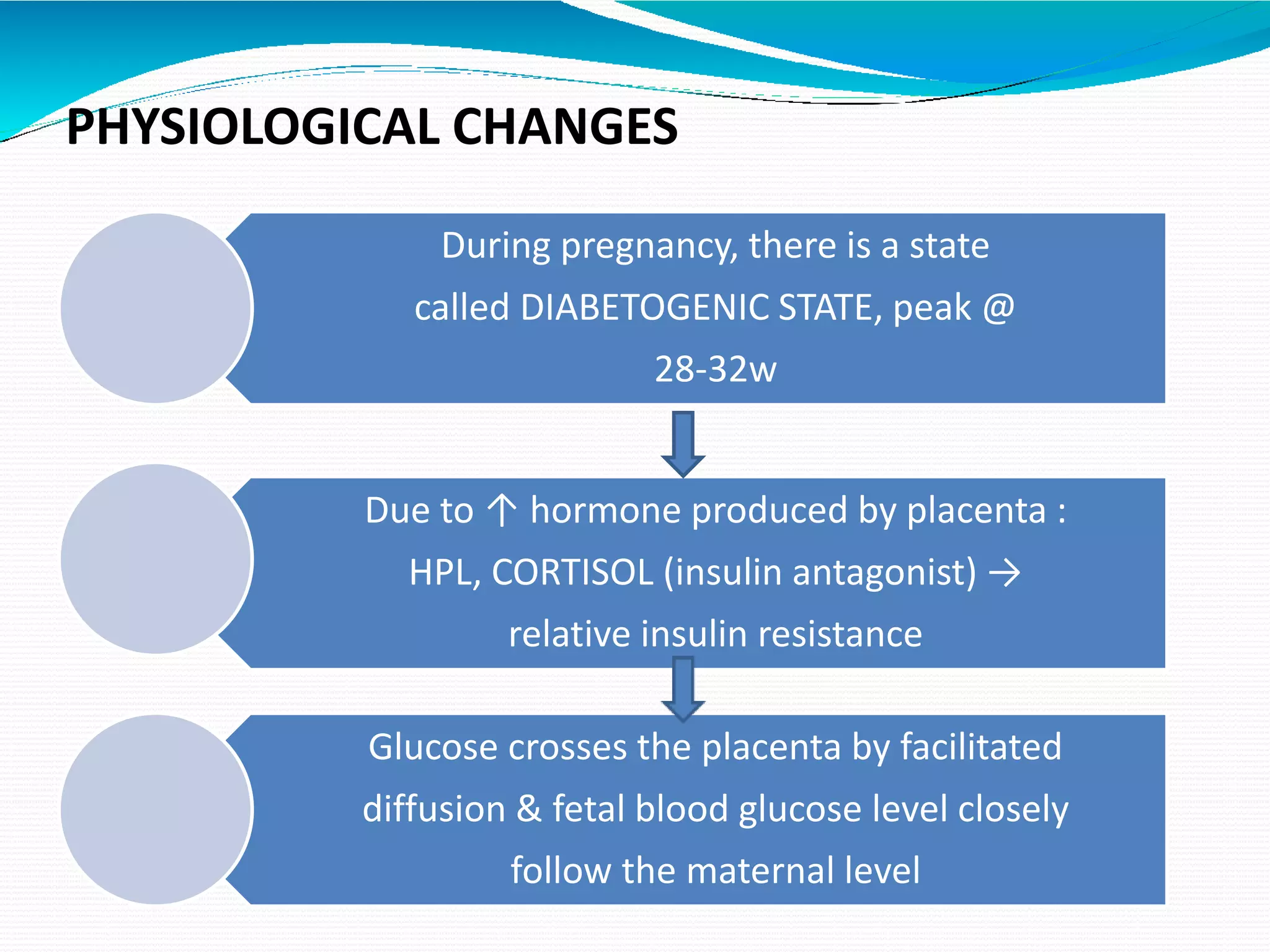 PHYSIOLOGICAL CHANGES

During pregnancy, there is a state called DIABETOGENIC STATE, peak @ 28-32w

Due to ↑ hormone produced by placenta : HPL, CORTISOL (insulin antagonist) → relative insulin resistance

Glucose crosses the placenta by facilitated diffusion & fetal blood glucose level closely follow the maternal level